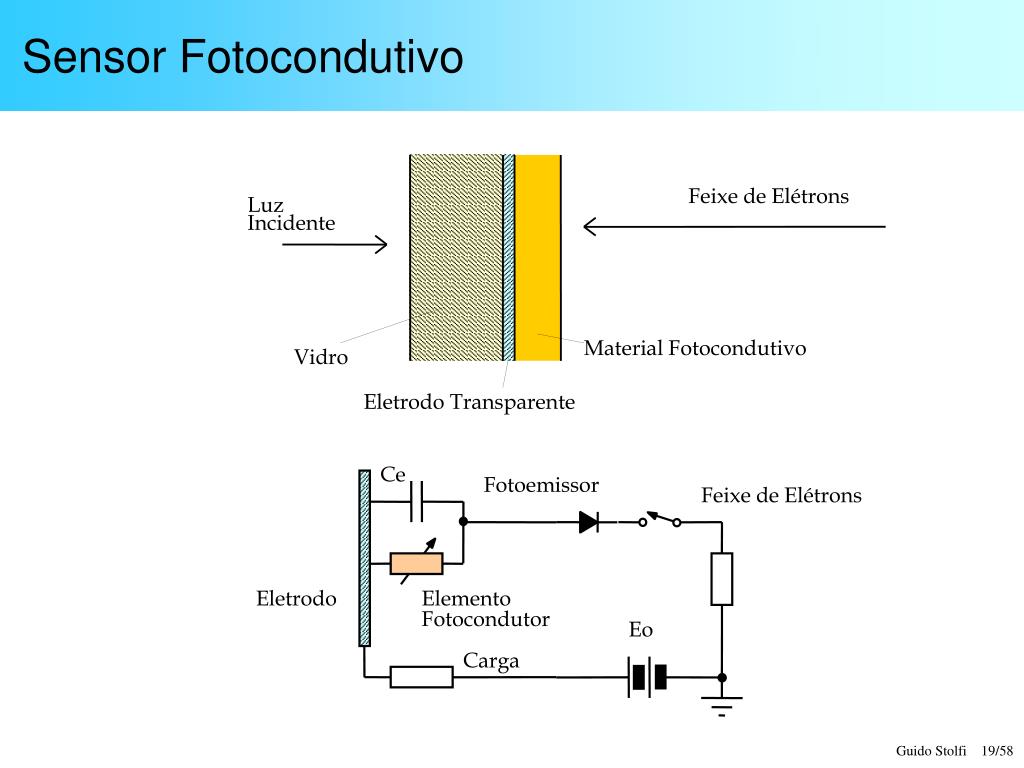 Sensor Fotocondutivo

Luz
Incidente

Feixe de Elétrons

Vidro

Material Fotocondutivo

Eletrodo Transparente

Ce

Fotoemissor

Feixe de Elétrons

Eletrodo

Elemento
Fotocondutor

Eo

Carga

Guido Stolfi 19/58